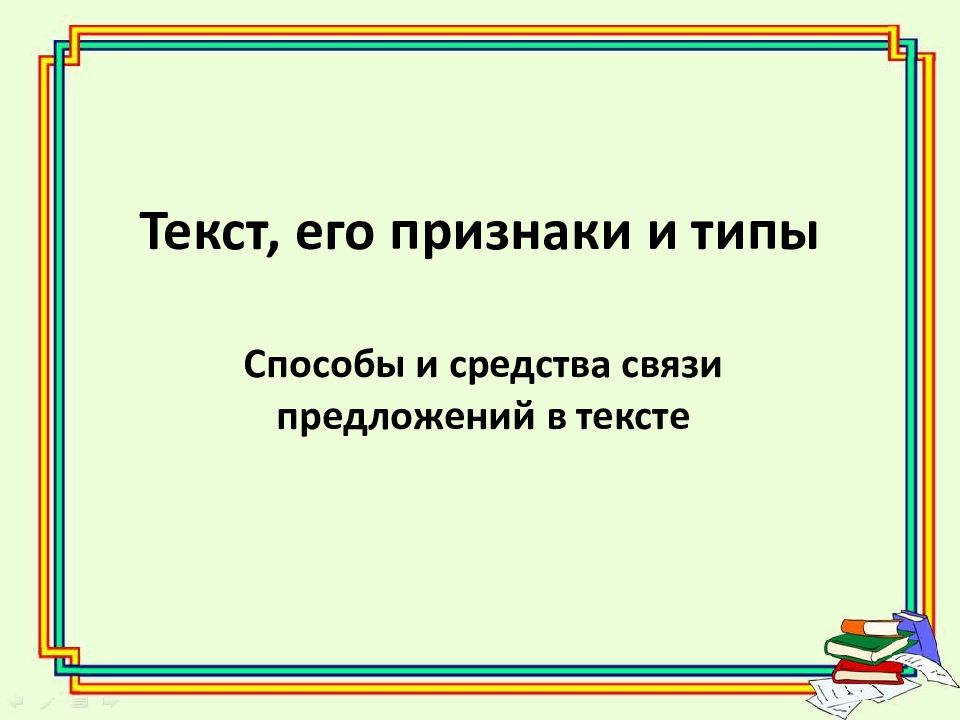 Текст, его признаки и типы

Способы и средства связи предложений в тексте